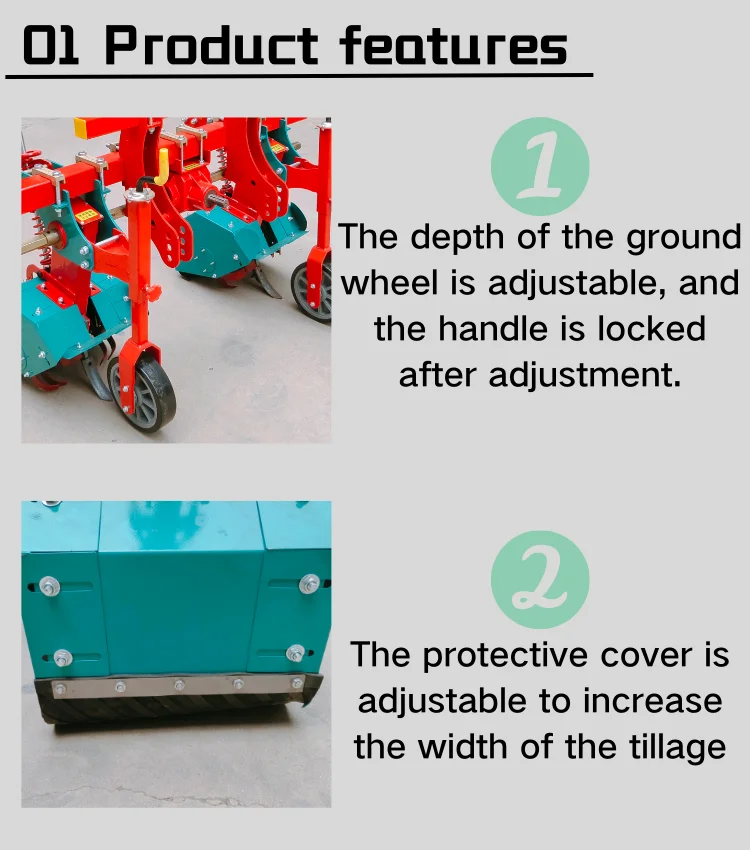 01 Product features

1

The depth of the ground wheel is adjustable, and the handle is locked after adjustment.

2

The protective cover is adjustable to increase the width of the tillage